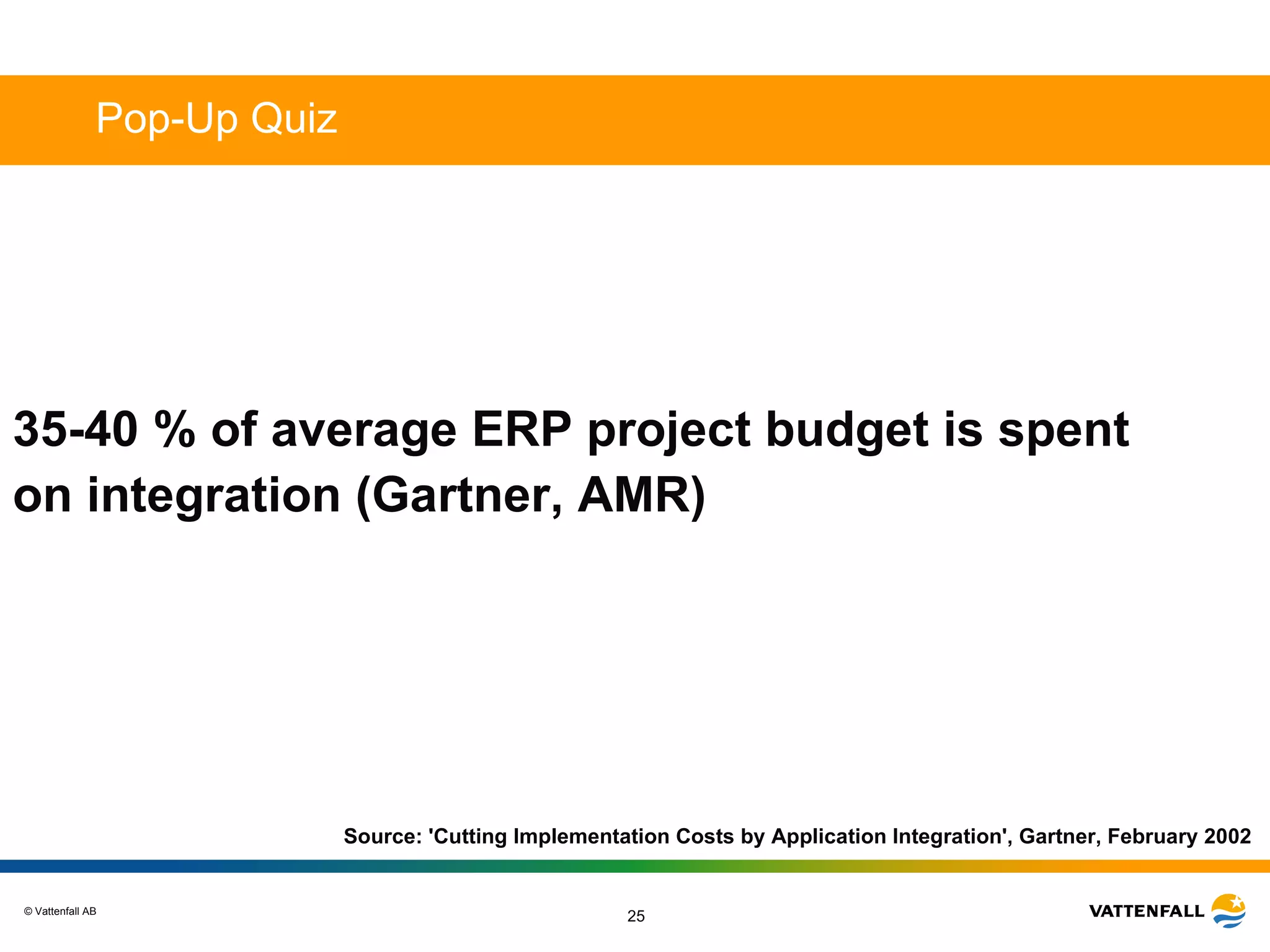 Pop-Up Quiz

35-40 % of average ERP project budget is spent on integration (Gartner, AMR)

Source: 'Cutting Implementation Costs by Application Integration', Gartner, February 2002

© Vattenfall AB

25

VATTENFALL